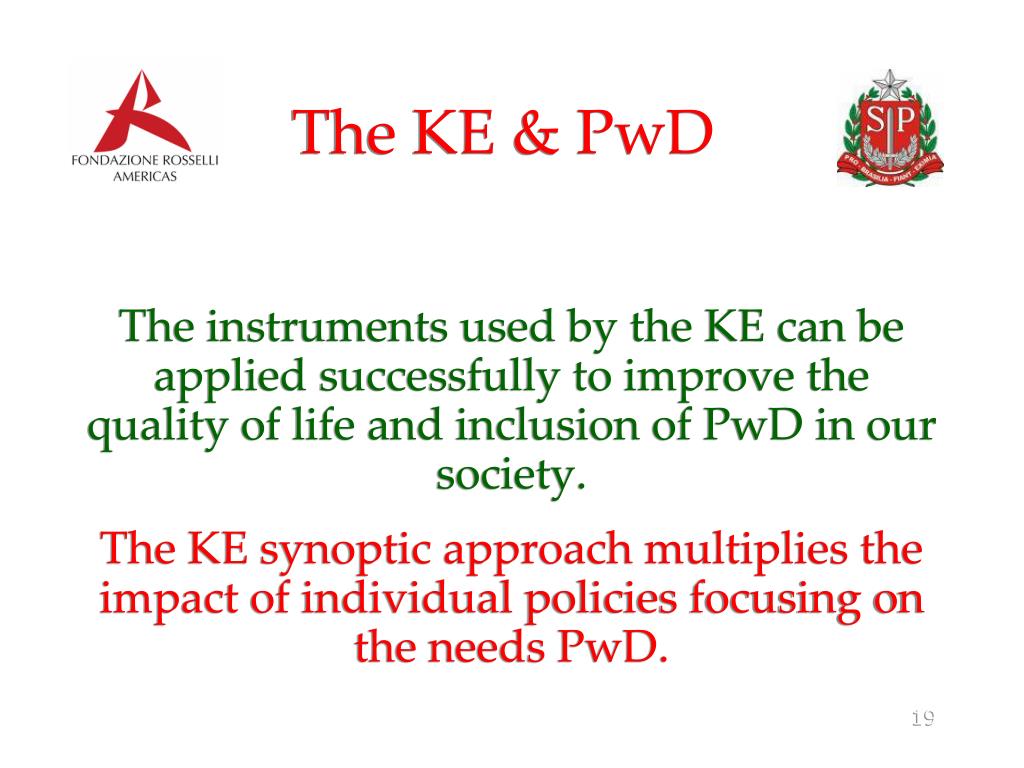 FONDAZIONE ROSSELLI AMERICAS

The KE & PwD

SP

PRO BRASILIA FIANT EXIMIA

The instruments used by the KE can be applied successfully to improve the quality of life and inclusion of PwD in our society.

The KE synoptic approach multiplies the impact of individual policies focusing on the needs PwD.

19